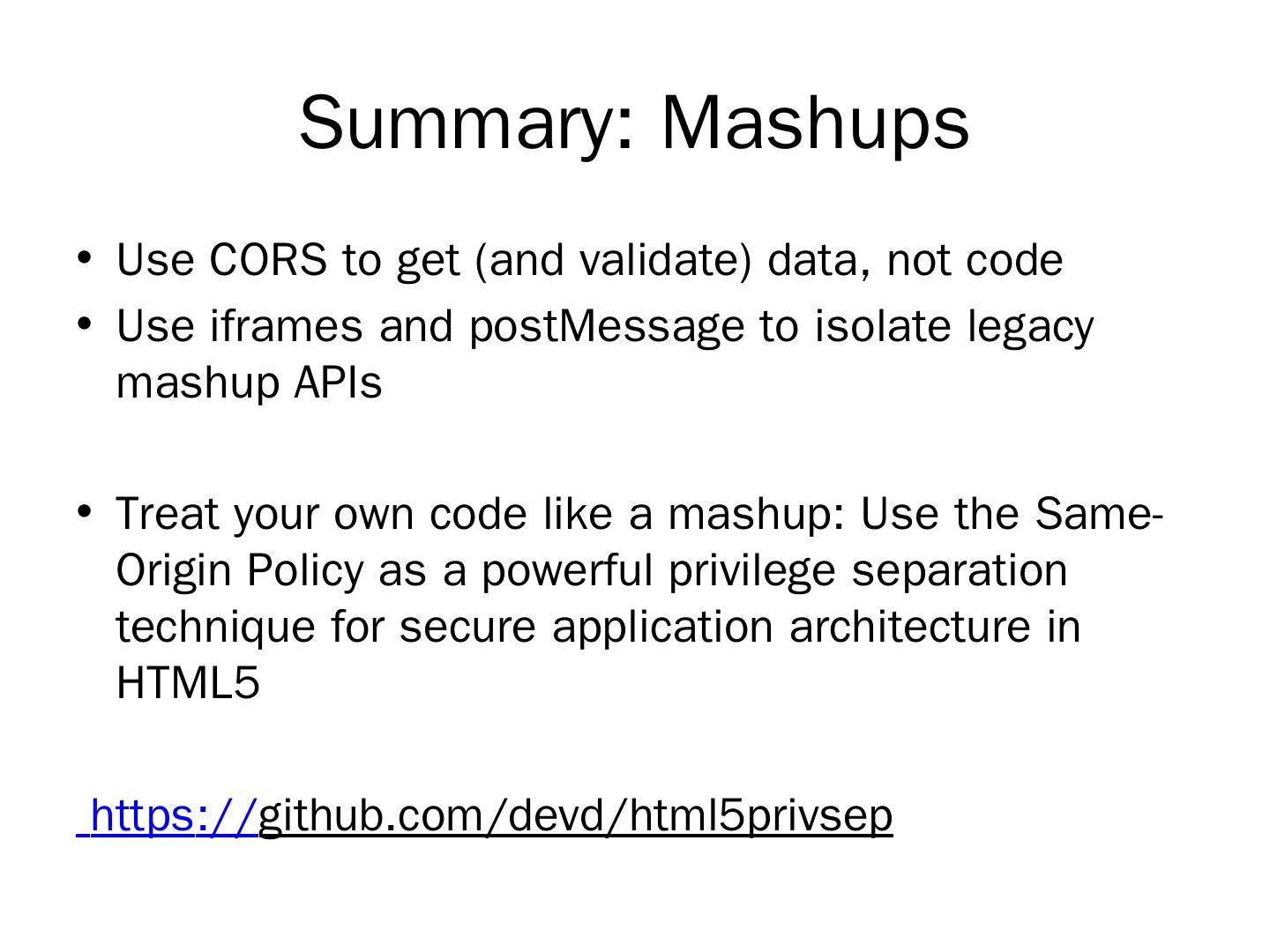 Summary: Mashups

• Use CORS to get (and validate) data, not code
• Use iframes and postMessage to isolate legacy mashup APIs

• Treat your own code like a mashup: Use the Same-Origin Policy as a powerful privilege separation technique for secure application architecture in HTML5

https://github.com/devd/html5privsep